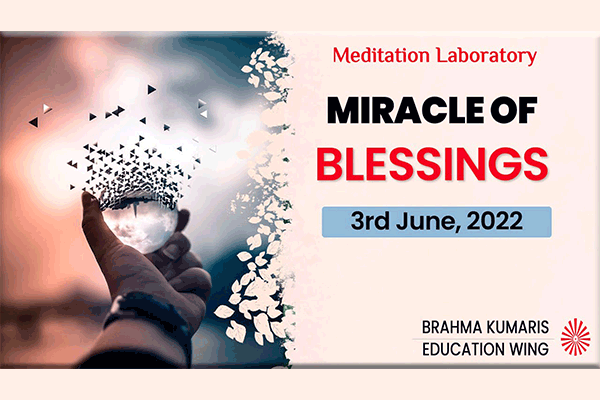 Meditation Laboratory

MIRACLE OF BLESSINGS

3rd June, 2022

BRAHMA KUMARIS
EDUCATION WING